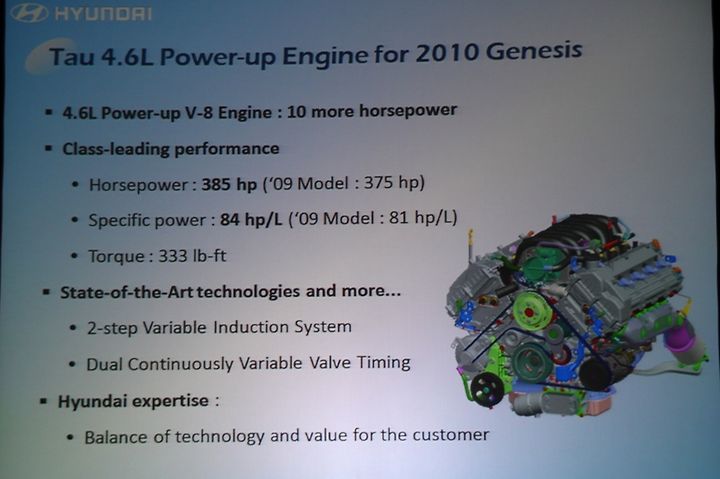 HYUNDAI

Tau 4.6L Power-up Engine for 2010 Genesis

▪ 4.6L Power-up V-8 Engine : 10 more horsepower

▪ Class-leading performance

• Horsepower : 385 hp ('09 Model : 375 hp)

• Specific power : 84 hp/L ('09 Model : 81 hp/L)

• Torque : 333 lb-ft

▪ State-of-the-Art technologies and more...

• 2-step Variable Induction System

• Dual Continuously Variable Valve Timing

▪ Hyundai expertise :

• Balance of technology and value for the customer